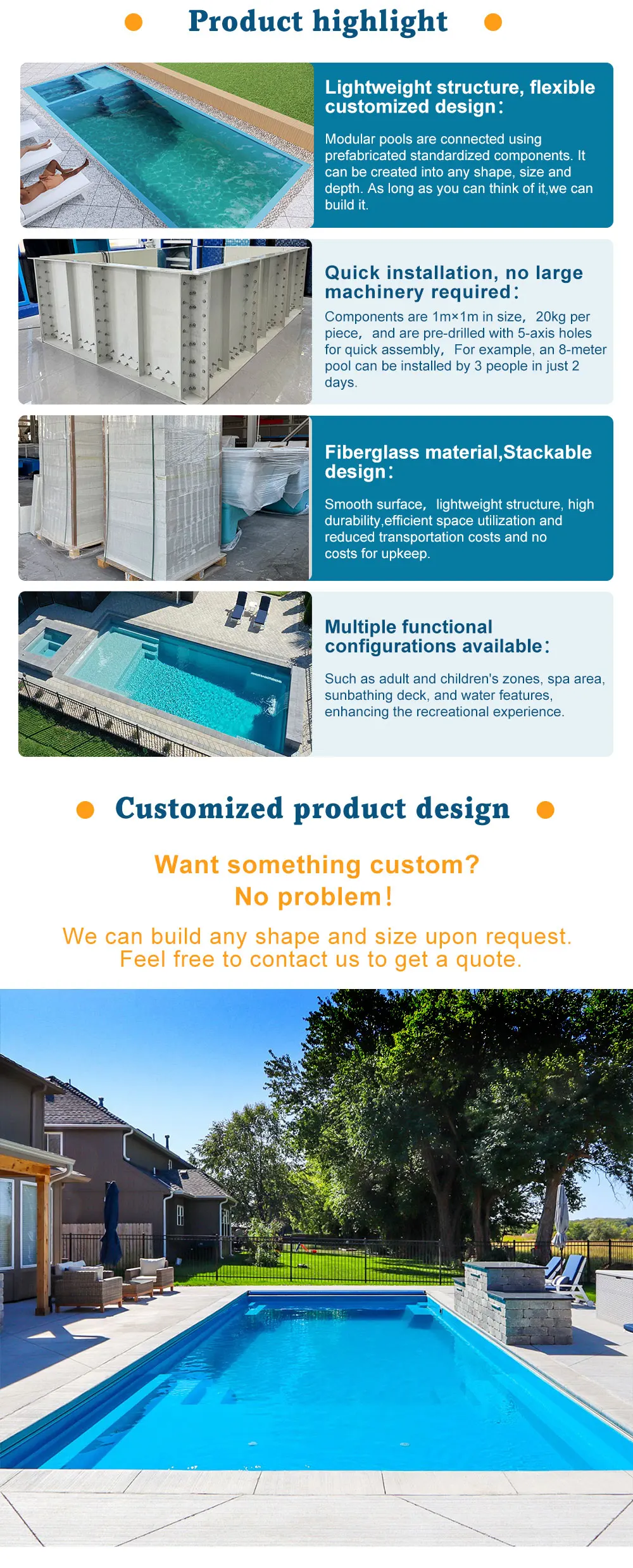 Product highlight

Lightweight structure, flexible customized design:

Modular pools are connected using prefabricated standardized components. It can be created into any shape, size and depth. As long as you can think of it,we can build it.

Quick installation, no large machinery required:

Components are 1m×1m in size, 20kg per piece, and are pre-drilled with 5-axis holes for quick assembly, For example, an 8-meter pool can be installed by 3 people in just 2 days.

Fiberglass material,Stackable design:

Smooth surface, lightweight structure, high durability,efficient space utilization and reduced transportation costs and no costs for upkeep.

Multiple functional configurations available:

Such as adult and children's zones, spa area, sunbathing deck, and water features, enhancing the recreational experience.

Customized product design

Want something custom?
No problem!

We can build any shape and size upon request.
Feel free to contact us to get a quote.